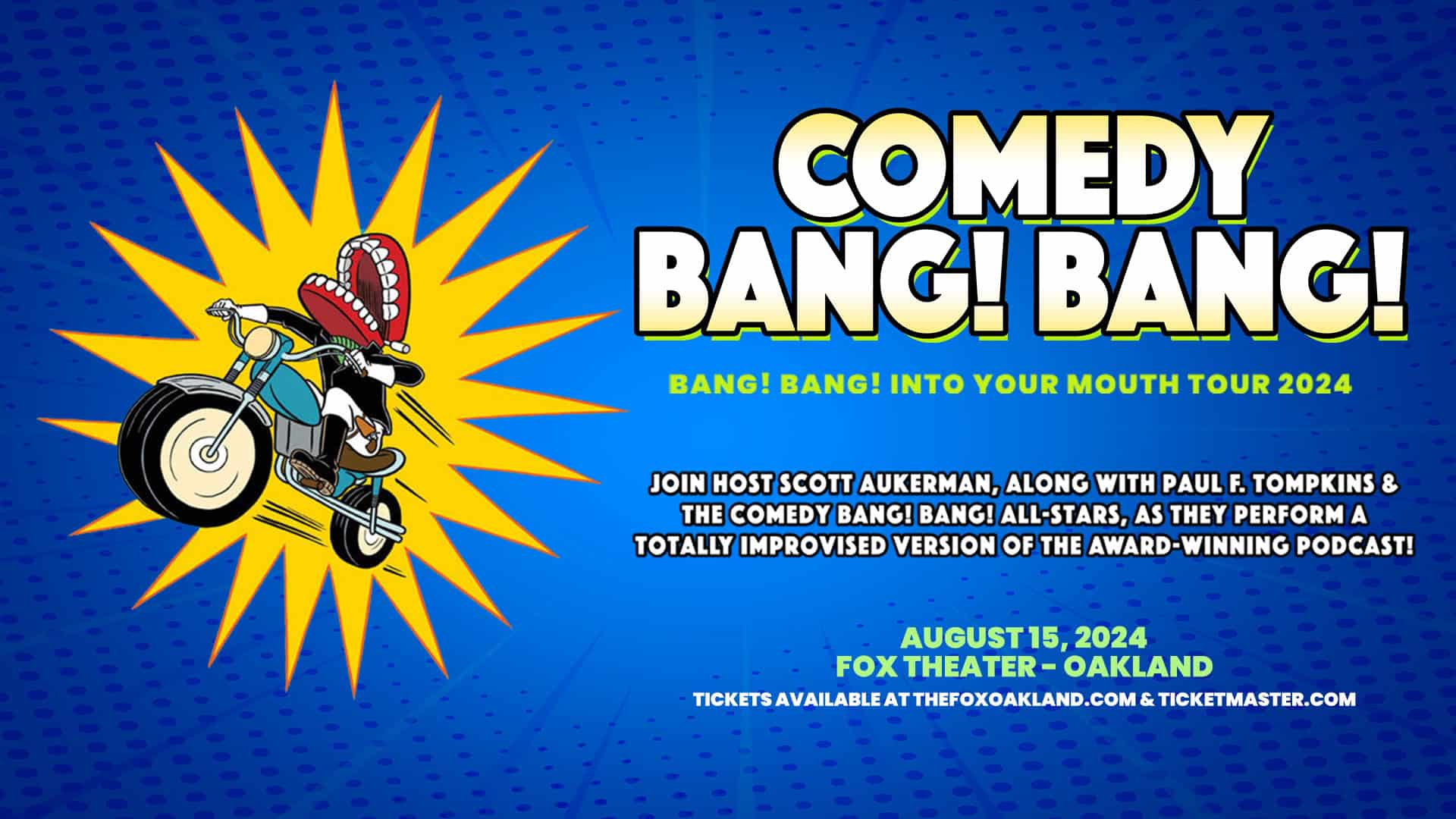 COMEDY BANG! BANG!

BANG! BANG! INTO YOUR MOUTH TOUR 2024

JOIN HOST SCOTT AUKERMAN, ALONG WITH PAUL F. TOMPKINS & THE COMEDY BANG! BANG! ALL-STARS, AS THEY PERFORM A TOTALLY IMPROVISED VERSION OF THE AWARD-WINNING PODCAST!

AUGUST 15, 2024
FOX THEATER - OAKLAND
TICKETS AVAILABLE AT THEFOXOAKLAND.COM & TICKETMASTER.COM